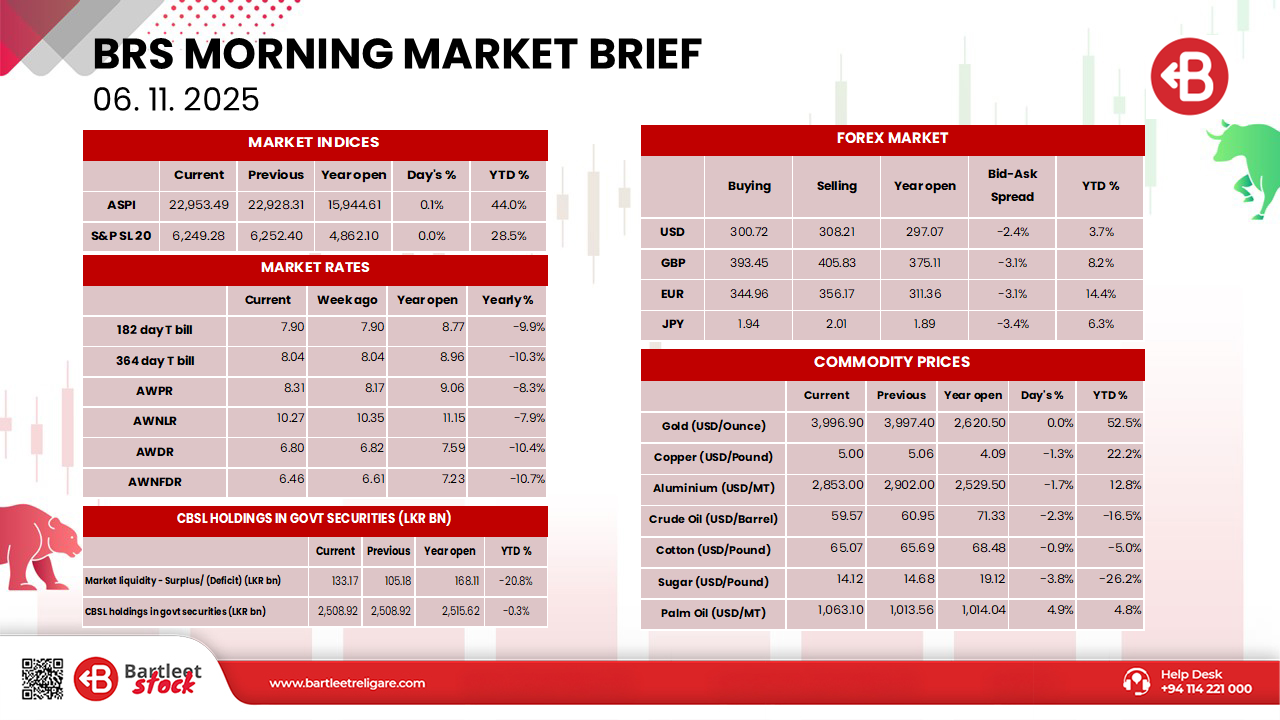 BRS MORNING MARKET BRIEF
06. 11. 2025

MARKET INDICES

| | Current | Previous | Year open | Day's % | YTD % |
|---|---|---|---|---|---|
| ASPI | 22,953.49 | 22,928.31 | 15,944.61 | 0.1% | 44.0% |
| S&P SL 20 | 6,249.28 | 6,252.40 | 4,862.10 | 0.0% | 28.5% |

MARKET RATES

| | Current | Week ago | Year open | Yearly % |
|---|---|---|---|---|
| 182 day T bill | 7.90 | 7.90 | 8.77 | -9.9% |
| 364 day T bill | 8.04 | 8.04 | 8.96 | -10.3% |
| AWPR | 8.31 | 8.17 | 9.06 | -8.3% |
| AWNLR | 10.27 | 10.35 | 11.15 | -7.9% |
| AWDR | 6.80 | 6.82 | 7.59 | -10.4% |
| AWNFDR | 6.46 | 6.61 | 7.23 | -10.7% |

CBSL HOLDINGS IN GOVT SECURITIES (LKR BN)

| | Current | Previous | Year open | YTD % |
|---|---|---|---|---|
| Market liquidity - Surplus/ (Deficit) (LKR bn) | 133.17 | 105.18 | 168.11 | -20.8% |
| CBSL holdings in govt securities (LKR bn) | 2,508.92 | 2,508.92 | 2,515.62 | -0.3% |

FOREX MARKET

| | Buying | Selling | Year open | Bid-Ask Spread | YTD % |
|---|---|---|---|---|---|
| USD | 300.72 | 308.21 | 297.07 | -2.4% | 3.7% |
| GBP | 393.45 | 405.83 | 375.11 | -3.1% | 8.2% |
| EUR | 344.96 | 356.17 | 311.36 | -3.1% | 14.4% |
| JPY | 1.94 | 2.01 | 1.89 | -3.4% | 6.3% |

COMMODITY PRICES

| | Current | Previous | Year open | Day's % | YTD % |
|---|---|---|---|---|---|
| Gold (USD/Ounce) | 3,996.90 | 3,997.40 | 2,620.50 | 0.0% | 52.5% |
| Copper (USD/Pound) | 5.00 | 5.06 | 4.09 | -1.3% | 22.2% |
| Aluminium (USD/MT) | 2,853.00 | 2,902.00 | 2,529.50 | -1.7% | 12.8% |
| Crude Oil (USD/Barrel) | 59.57 | 60.95 | 71.33 | -2.3% | -16.5% |
| Cotton (USD/Pound) | 65.07 | 65.69 | 68.48 | -0.9% | -5.0% |
| Sugar (USD/Pound) | 14.12 | 14.68 | 19.12 | -3.8% | -26.2% |
| Palm Oil (USD/MT) | 1,063.10 | 1,013.56 | 1,014.04 | 4.9% | 4.8% |

Bartleet Stock
www.bartleetreligare.com
Help Desk
+94 114 221 000